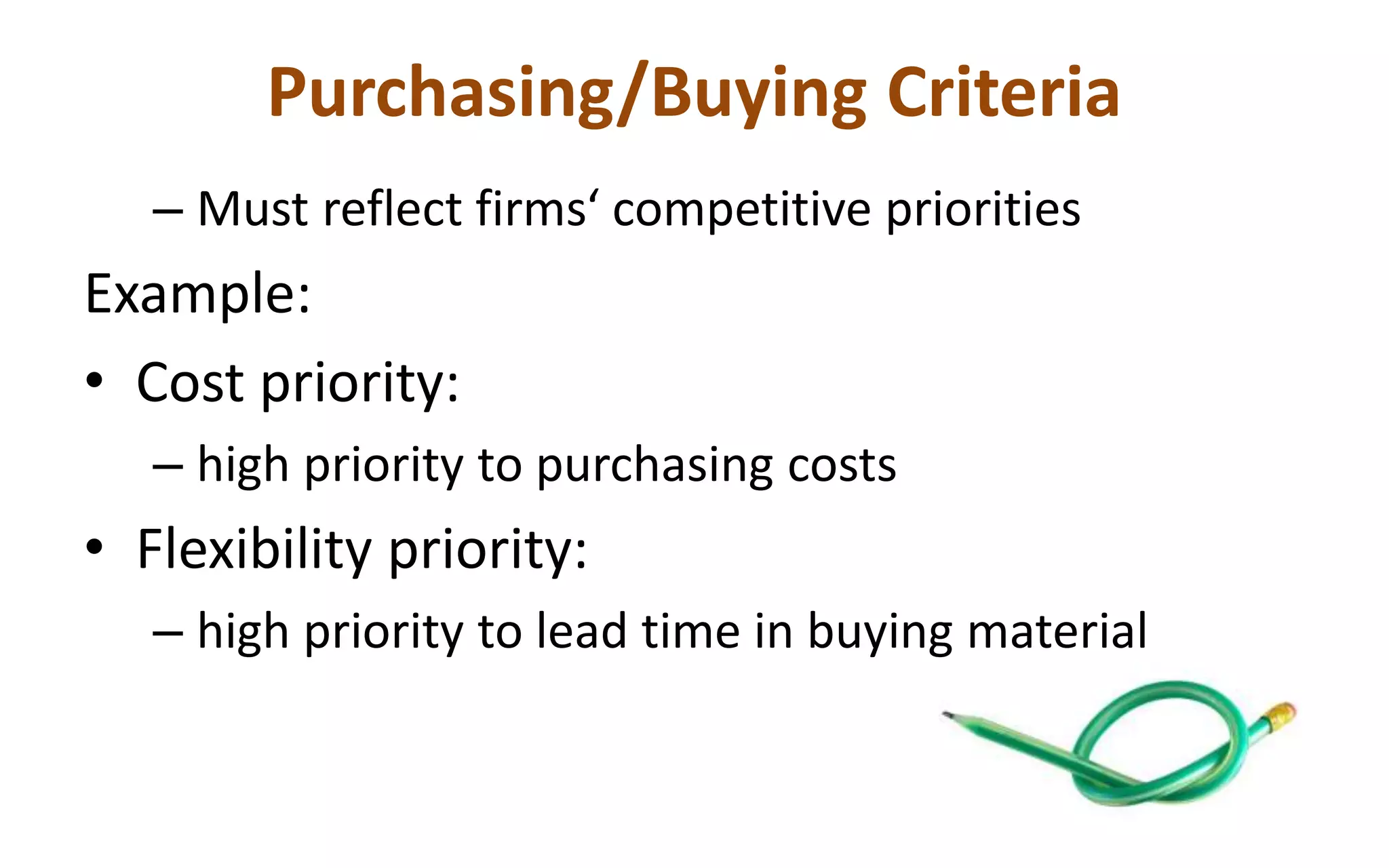 Purchasing/Buying Criteria

– Must reflect firms‘ competitive priorities

Example:

• Cost priority:

– high priority to purchasing costs

• Flexibility priority:

– high priority to lead time in buying material